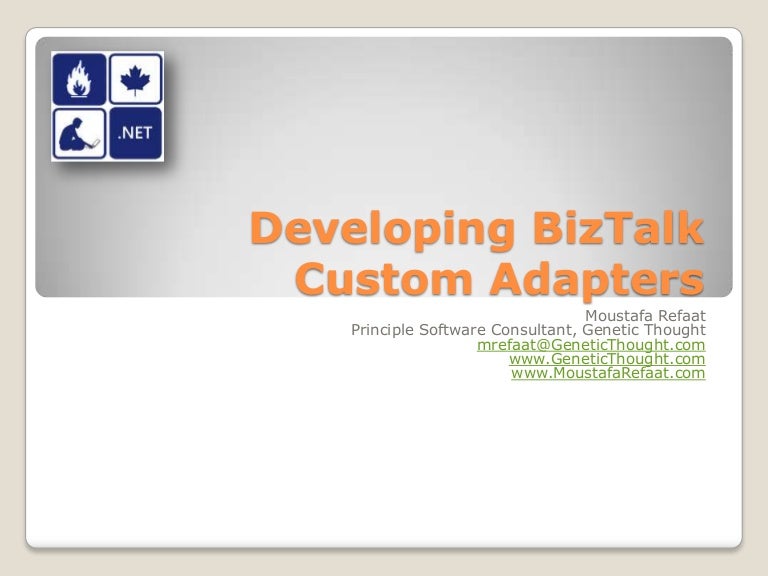 .NET

Developing BizTalk Custom Adapters

Moustafa Refaat
Principle Software Consultant, Genetic Thought
mrefaat@GeneticThought.com
www.GeneticThought.com
www.MoustafaRefaat.com